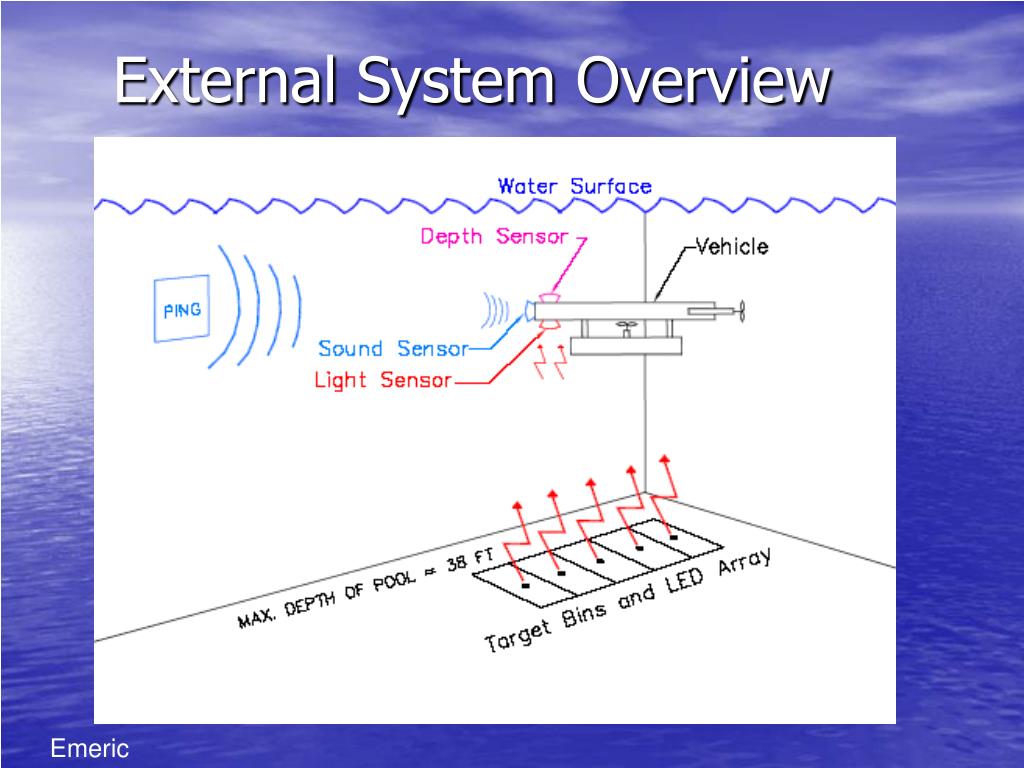 External System Overview

Water Surface

Depth Sensor

Vehicle

PING

Sound Sensor

Light Sensor

MAX. DEPTH OF POOL ≈ 38 FT

Target Bins and LED Array

Emeric